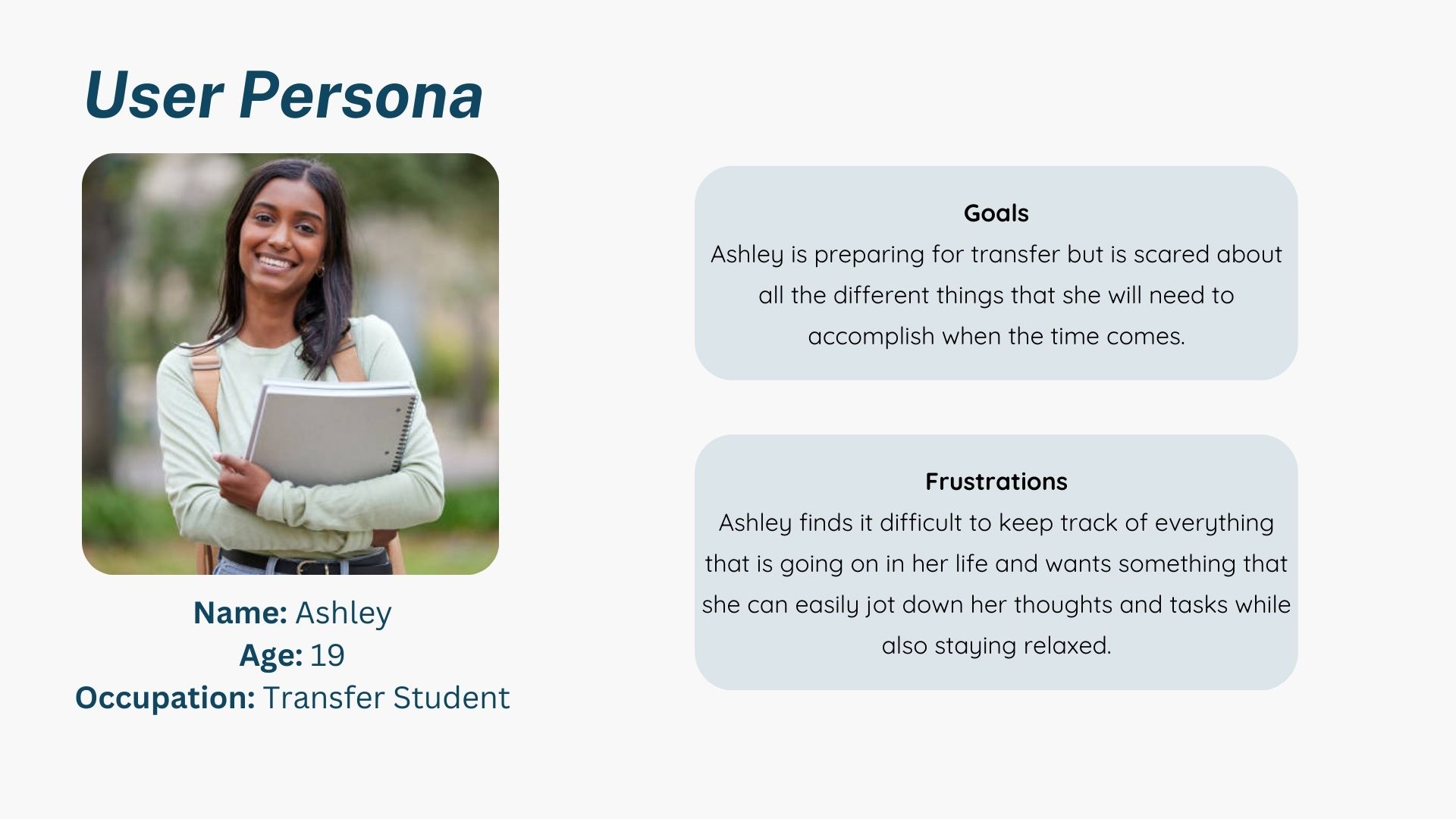 User Persona

Name: Ashley
Age: 19
Occupation: Transfer Student

Goals
Ashley is preparing for transfer but is scared about all the different things that she will need to accomplish when the time comes.

Frustrations
Ashley finds it difficult to keep track of everything that is going on in her life and wants something that she can easily jot down her thoughts and tasks while also staying relaxed.